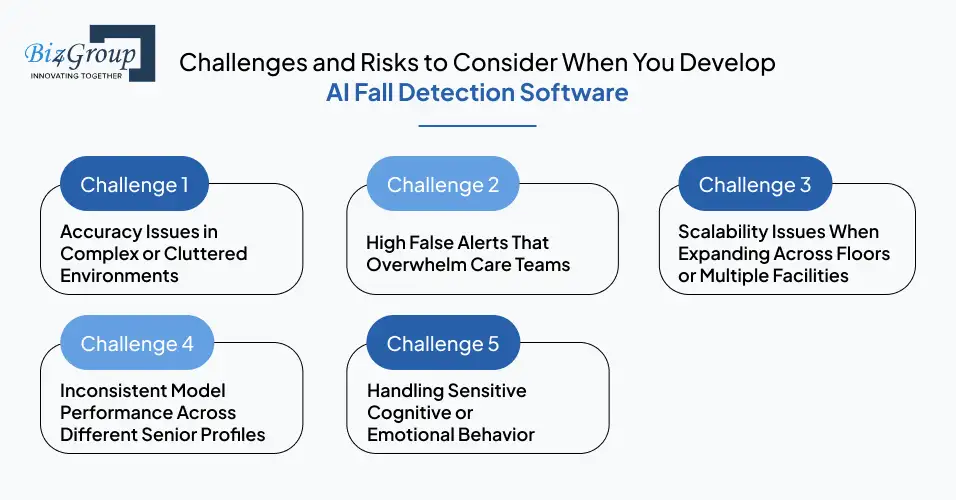 Biz4Group
INNOVATING TOGETHER

Challenges and Risks to Consider When You Develop AI Fall Detection Software

Challenge 1
Accuracy Issues in Complex or Cluttered Environments

Challenge 2
High False Alerts That Overwhelm Care Teams

Challenge 3
Scalability Issues When Expanding Across Floors or Multiple Facilities

Challenge 4
Inconsistent Model Performance Across Different Senior Profiles

Challenge 5
Handling Sensitive Cognitive or Emotional Behavior